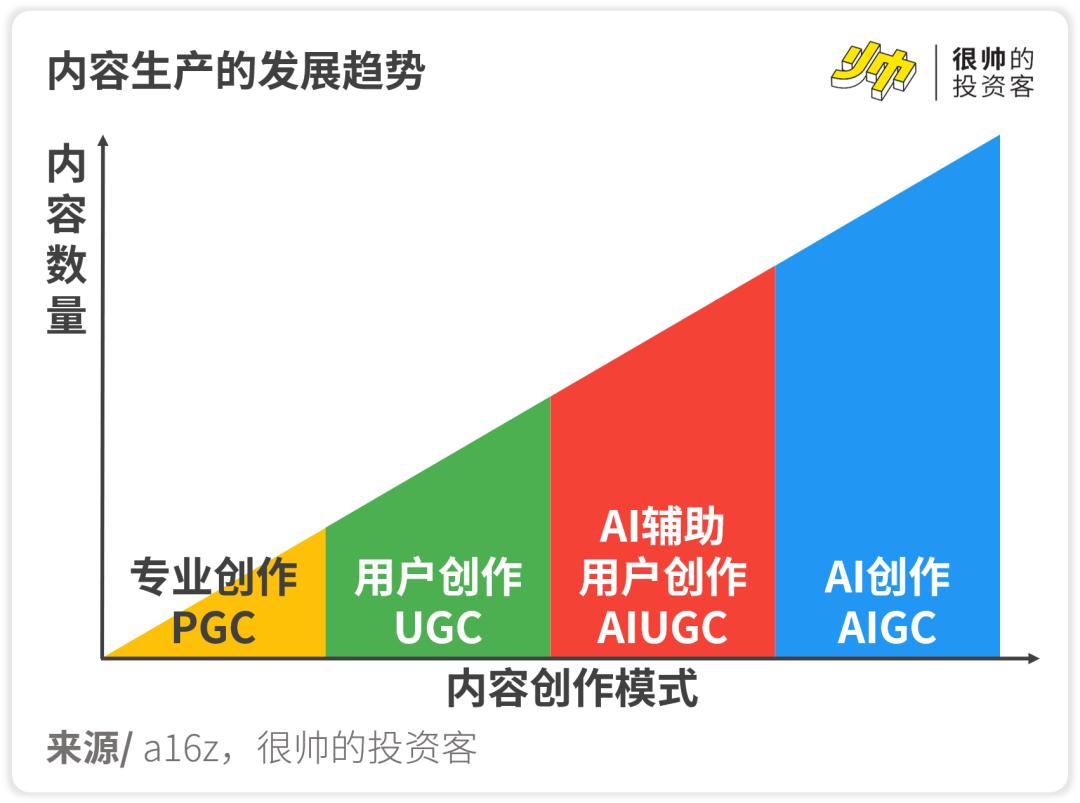 内容生产的发展趋势

帅 很帅的投资客

内容数量

专业创作
PGC

用户创作
UGC

AI辅助
用户创作
AIUGC

AI创作
AIGC

内容创作模式

来源/ a16z，很帅的投资客